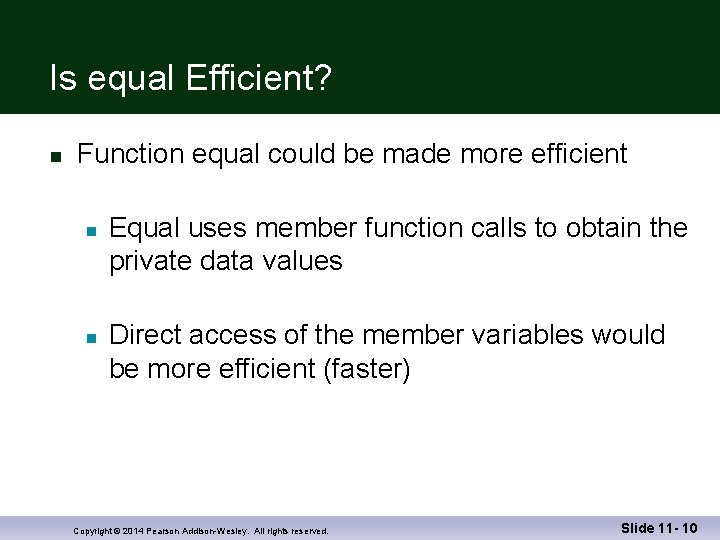 Is equal Efficient?

Function equal could be made more efficient

Equal uses member function calls to obtain the private data values

Direct access of the member variables would be more efficient (faster)

Copyright © 2014 Pearson Addison-Wesley. All rights reserved.

Slide 11- 10